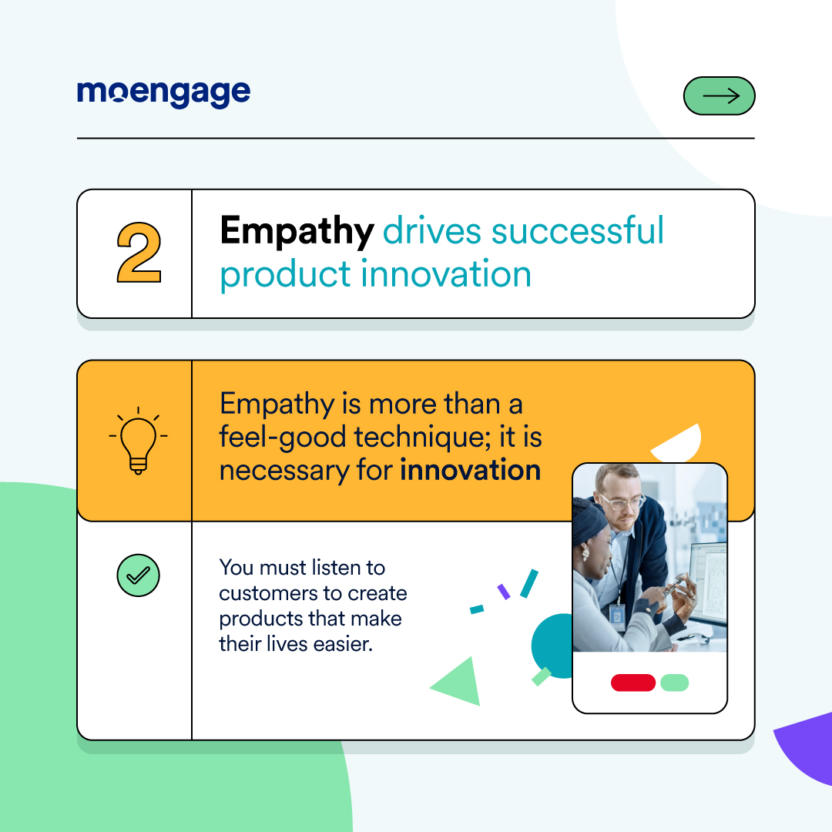 moengage

2

Empathy drives successful product innovation

Empathy is more than a feel-good technique; it is necessary for innovation

You must listen to customers to create products that make their lives easier.